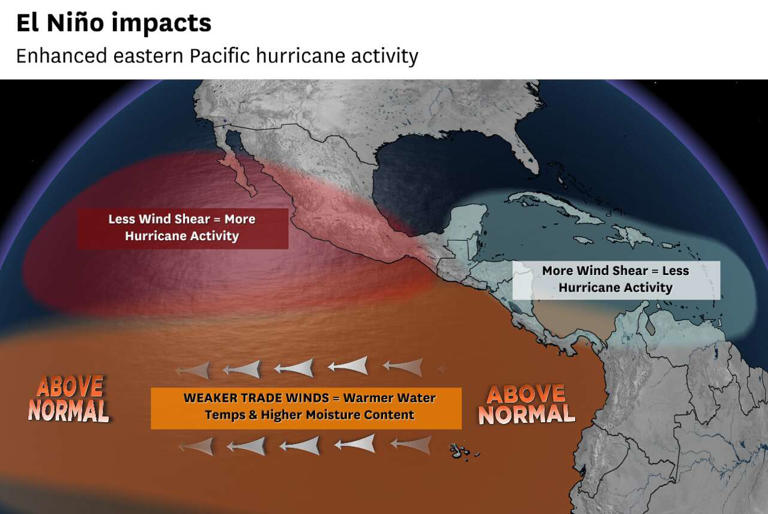 El Niño impacts

Enhanced eastern Pacific hurricane activity

Less Wind Shear = More Hurricane Activity

More Wind Shear = Less Hurricane Activity

ABOVE NORMAL

WEAKER TRADE WINDS = Warmer Water Temps & Higher Moisture Content

ABOVE NORMAL